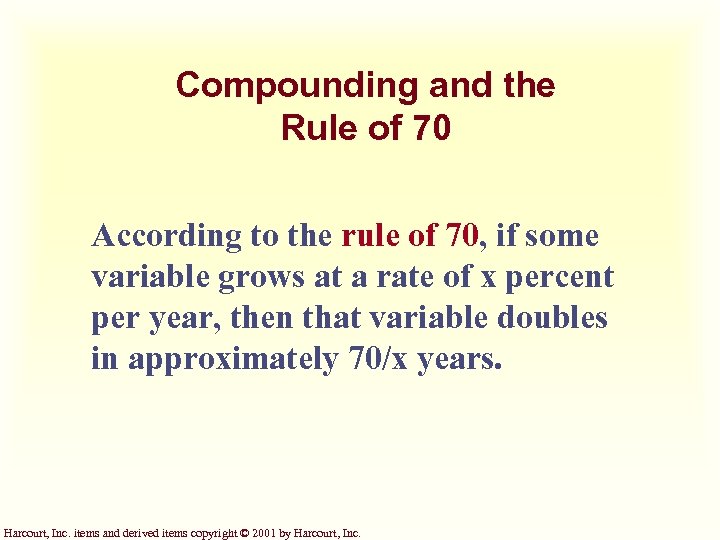 Compounding and the Rule of 70

According to the rule of 70, if some variable grows at a rate of x percent per year, then that variable doubles in approximately 70/x years.

Harcourt, Inc. items and derived items copyright © 2001 by Harcourt, Inc.